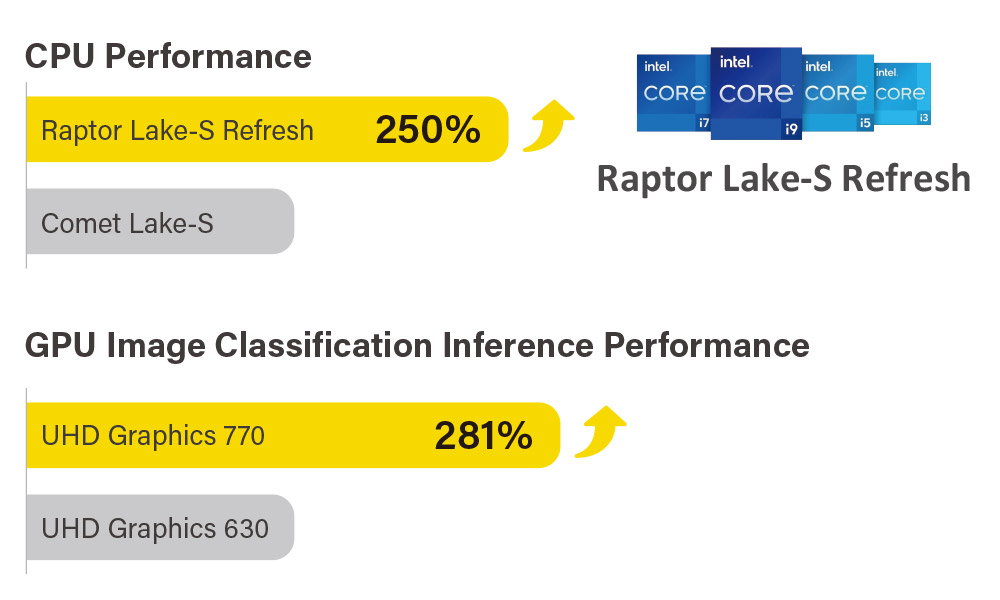 CPU Performance

Raptor Lake-S Refresh 250%

Comet Lake-S

intel. CORE i7 intel. CORE i9 intel. CORE i5 intel. CORE i3

Raptor Lake-S Refresh

GPU Image Classification Inference Performance

UHD Graphics 770 281%

UHD Graphics 630